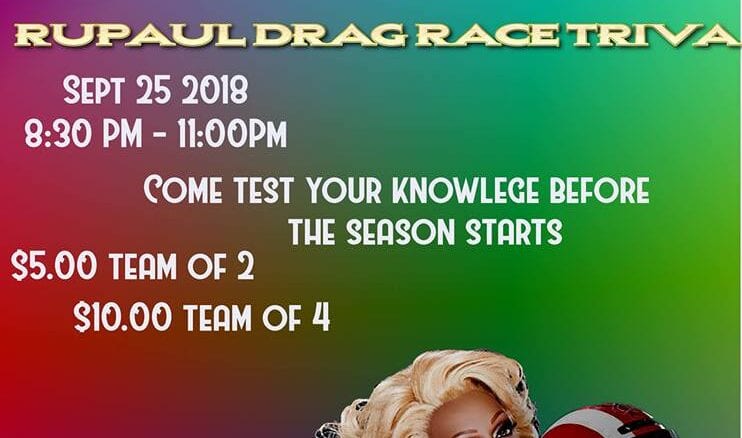 RUPAUL DRAG RACE TRIVA

SEPT 25 2018
8:30 PM - 11:00PM

COME TEST YOUR KNOWLEGE BEFORE THE SEASON STARTS

$5.00 TEAM OF 2

$10.00 TEAM OF 4